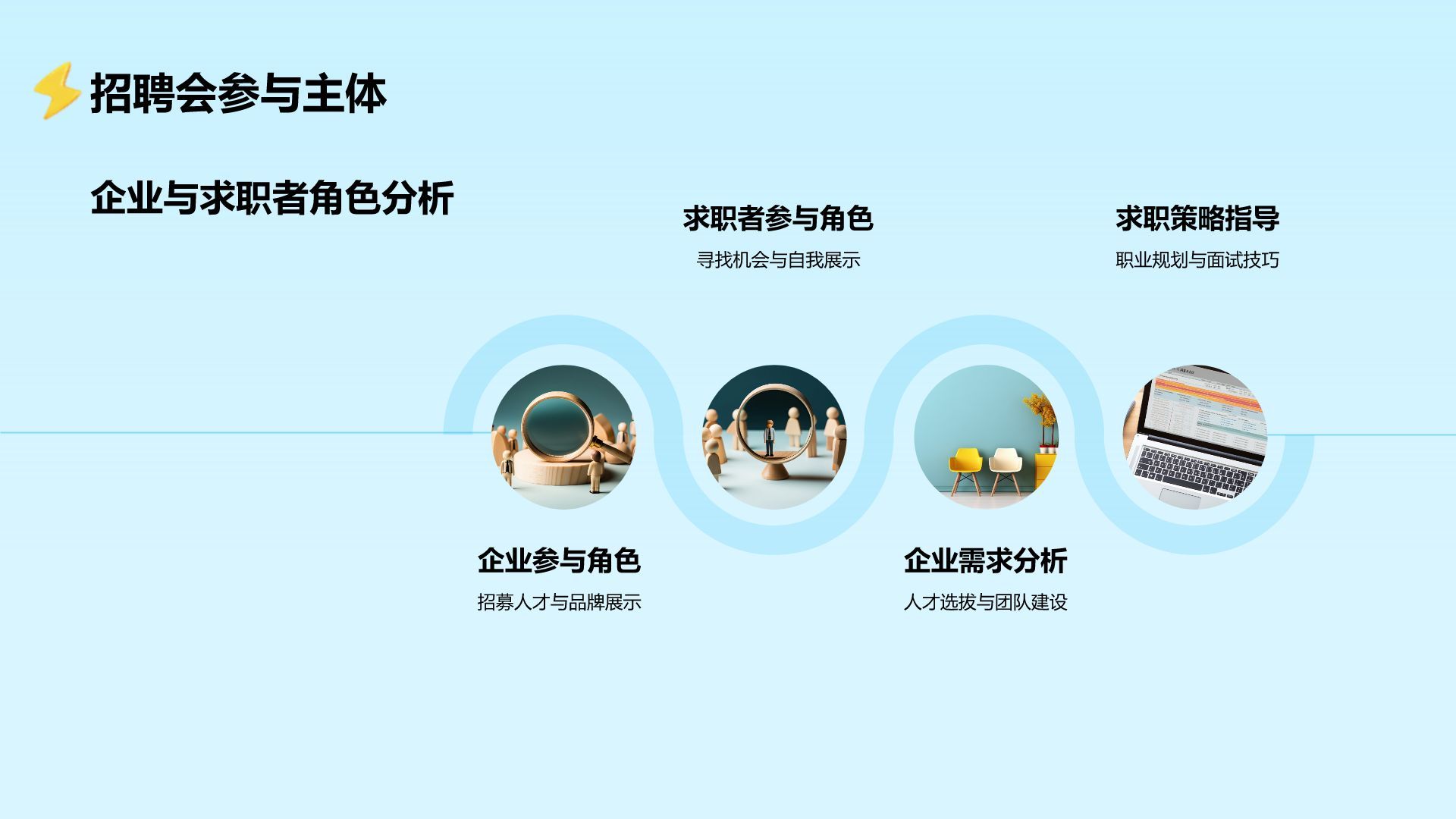 招聘会参与主体

企业与求职者角色分析

求职者参与角色

寻找机会与自我展示

求职策略指导

职业规划与面试技巧

企业参与角色

招募人才与品牌展示

企业需求分析

人才选拔与团队建设